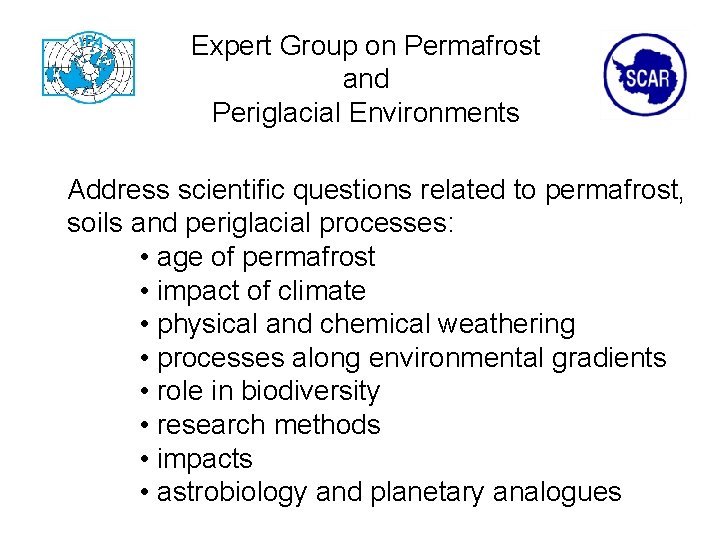 IPA

Expert Group on Permafrost and Periglacial Environments

SCAR

Address scientific questions related to permafrost, soils and periglacial processes:
• age of permafrost
• impact of climate
• physical and chemical weathering
• processes along environmental gradients
• role in biodiversity
• research methods
• impacts
• astrobiology and planetary analogues